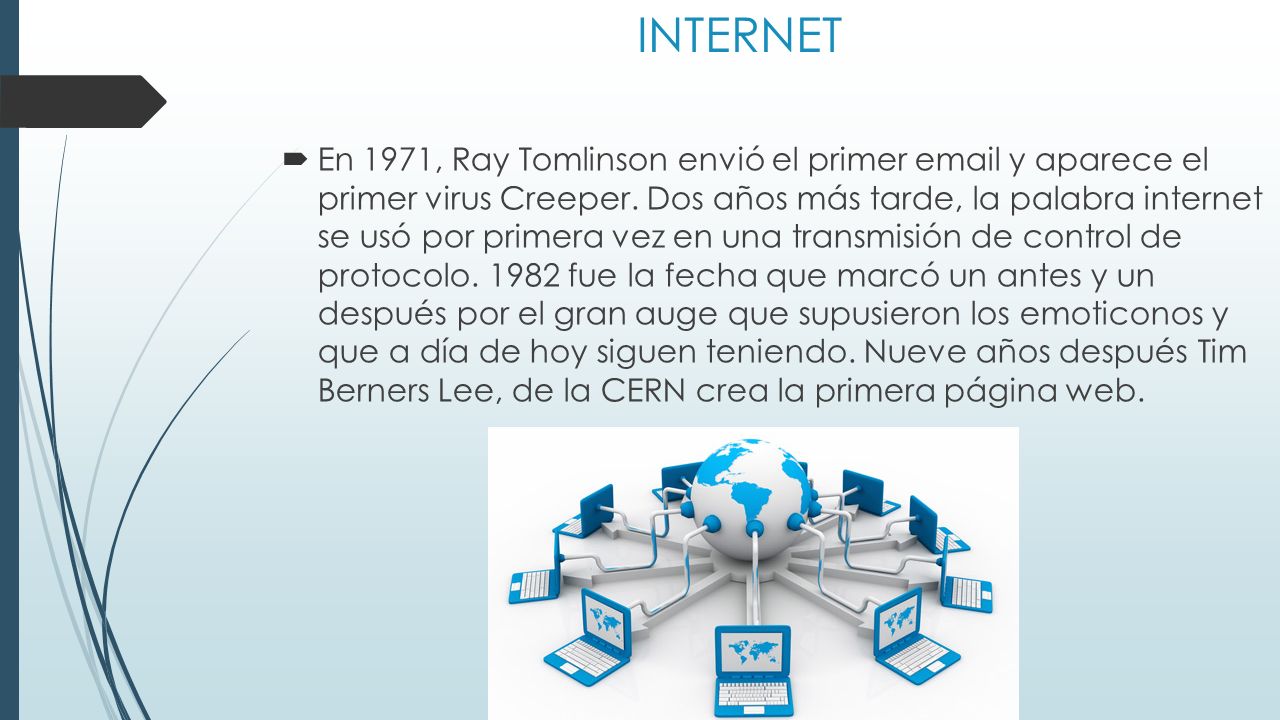 INTERNET

En 1971, Ray Tomlinson envió el primer email y aparece el primer virus Creeper. Dos años más tarde, la palabra internet se usó por primera vez en una transmisión de control de protocolo. 1982 fue la fecha que marcó un antes y un después por el gran auge que supusieron los emoticonos y que a día de hoy siguen teniendo. Nueve años después Tim Berners Lee, de la CERN crea la primera página web.